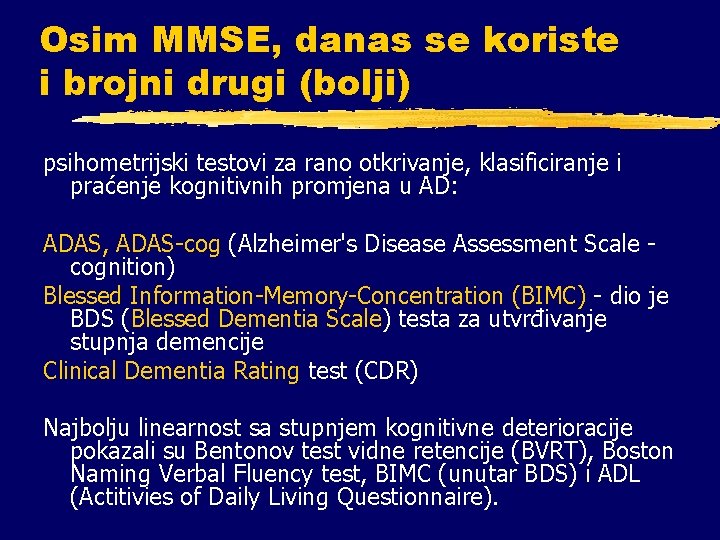 Osim MMSE, danas se koriste i brojni drugi (bolji)

psihometrijski testovi za rano otkrivanje, klasificiranje i praćenje kognitivnih promjena u AD:

ADAS, ADAS-cog (Alzheimer's Disease Assessment Scale - cognition)

Blessed Information-Memory-Concentration (BIMC) - dio je BDS (Blessed Dementia Scale) testa za utvrđivanje stupnja demencije

Clinical Dementia Rating test (CDR)

Najbolju linearnost sa stupnjem kognitivne deterioracije pokazali su Bentonov test vidne retencije (BVRT), Boston Naming Verbal Fluency test, BIMC (unutar BDS) i ADL (Actitivies of Daily Living Questionnaire).